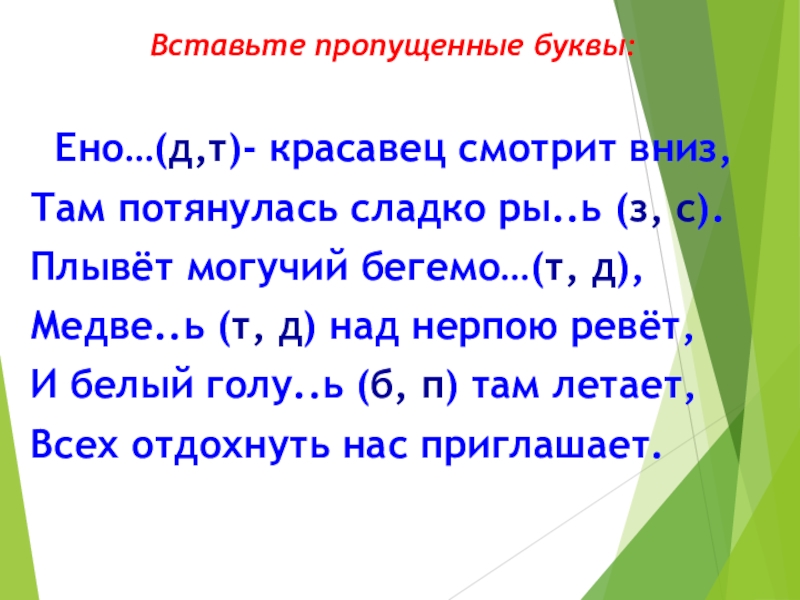 Вставьте пропущенные буквы:

Ено…(д,т)- красавец смотрит вниз,
Там потянулась сладко ры..ь (з, с).
Плывёт могучий бегемо…(т, д),
Медве..ь (т, д) над нерпою ревёт,
И белый голу..ь (б, п) там летает,
Всех отдохнуть нас приглашает.